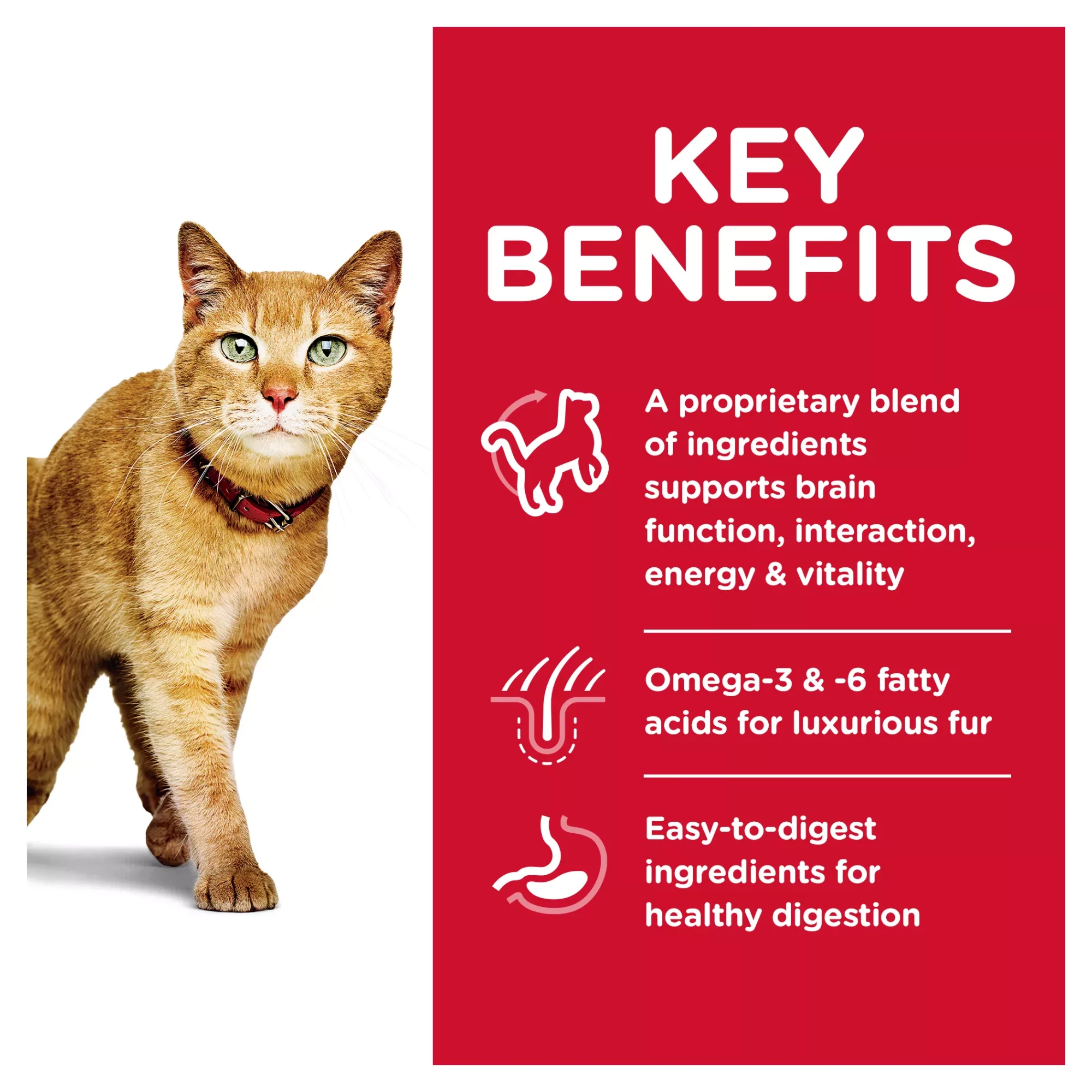 KEY BENEFITS

A proprietary blend of ingredients supports brain function, interaction, energy & vitality

Omega-3 & -6 fatty acids for luxurious fur

Easy-to-digest ingredients for healthy digestion